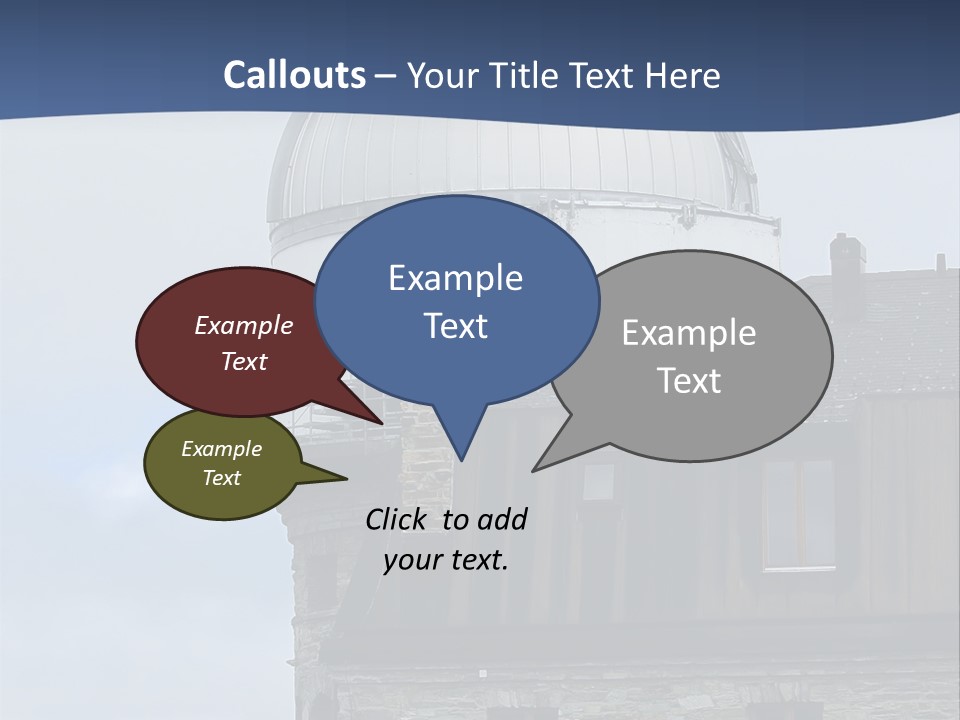 Callouts – Your Title Text Here

Example Text

Example Text

Example Text

Example Text

Click to add your text.